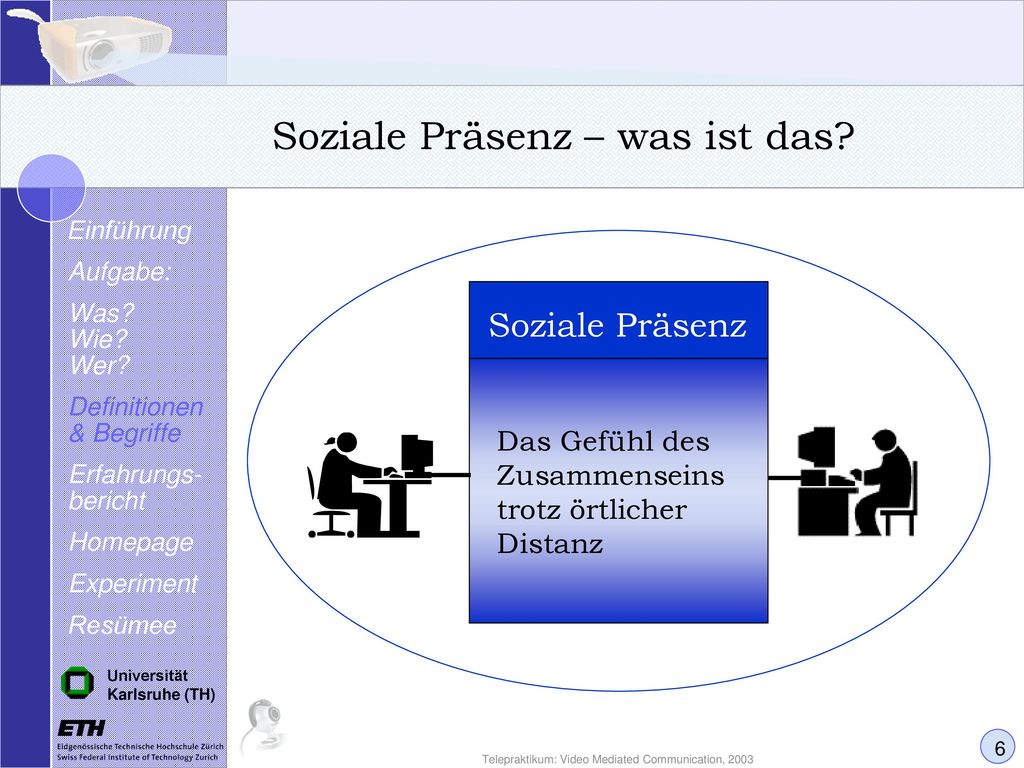 Soziale Präsenz – was ist das?

Einführung
Aufgabe:
Was?
Wie?
Wer?
Definitionen & Begriffe
Erfahrungsbericht
Homepage
Experiment
Resümee

Soziale Präsenz

Das Gefühl des Zusammenseins trotz örtlicher Distanz

Universität Karlsruhe (TH)

ETH
Eidgenössische Technische Hochschule Zürich
Swiss Federal Institute of Technology Zurich

Telepraktikum: Video Mediated Communication, 2003

6